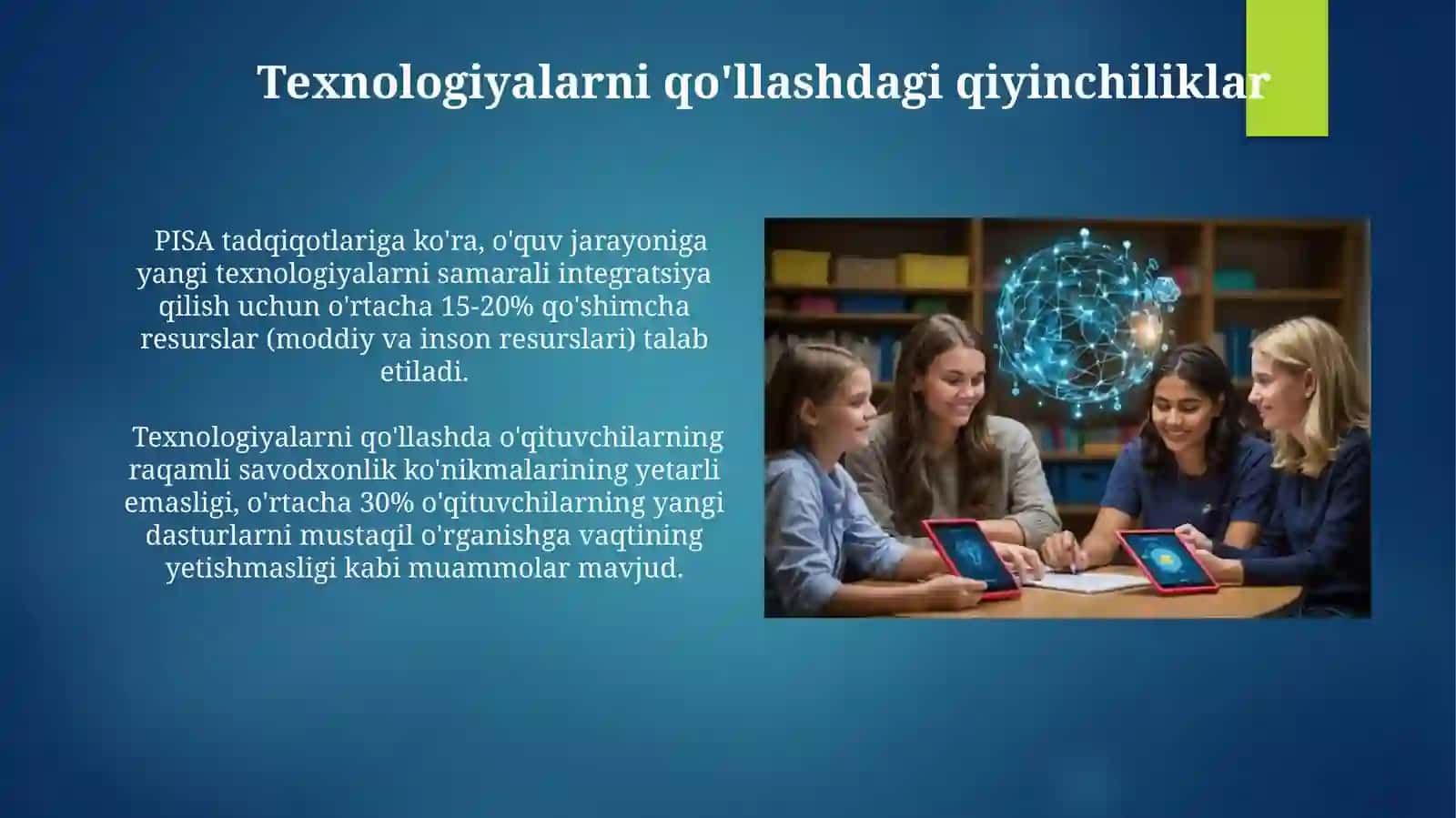 Texnologiyalarni qo'llashdagi qiyinchiliklar

PISA tadqiqotlariga ko'ra, o'quv jarayoniga yangi texnologiyalarni samarali integratsiya qilish uchun o'rtacha 15-20% qo'shimcha resurslar (moddiy va inson resurslari) talab etiladi.

Texnologiyalarni qo'llashda o'qituvchilarning raqamli savodxonlik ko'nikmalarining yetarli emasligi, o'rtacha 30% o'qituvchilarning yangi dasturlarni mustaqil o'rganishga vaqtining yetishmasligi kabi muammolar mavjud.